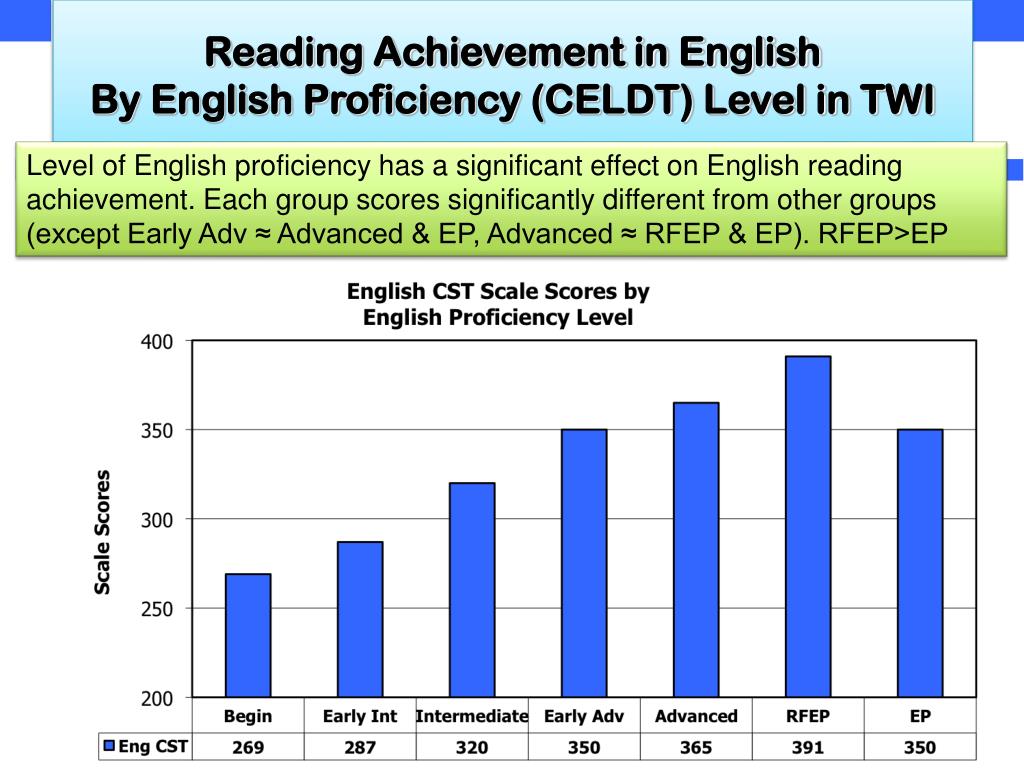 Reading Achievement in English
By English Proficiency (CELDT) Level in TWI

Level of English proficiency has a significant effect on English reading achievement. Each group scores significantly different from other groups (except Early Adv ≈ Advanced & EP, Advanced ≈ RFEP & EP). RFEP>EP

English CST Scale Scores by
English Proficiency Level

Scale Scores

400
350
300
250
200

| | Begin | Early Int | Intermediate | Early Adv | Advanced | RFEP | EP |
|---|---|---|---|---|---|---|---|
| Eng CST | 269 | 287 | 320 | 350 | 365 | 391 | 350 |